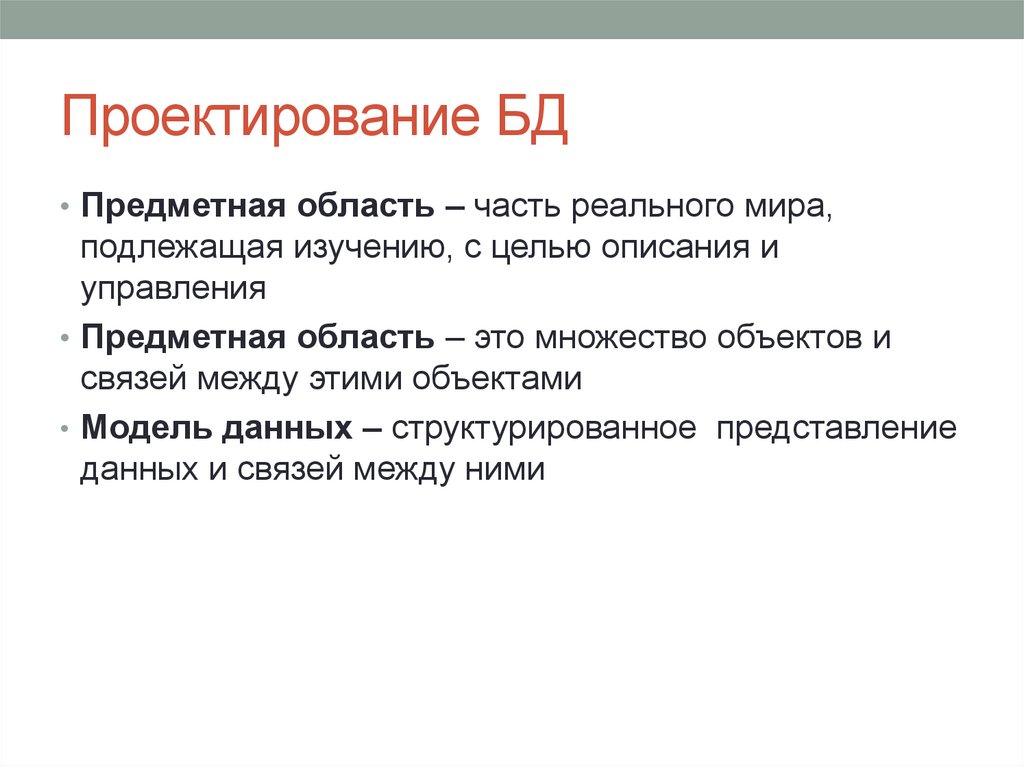 Проектирование БД

• Предметная область – часть реального мира, подлежащая изучению, с целью описания и управления

• Предметная область – это множество объектов и связей между этими объектами

• Модель данных – структурированное представление данных и связей между ними